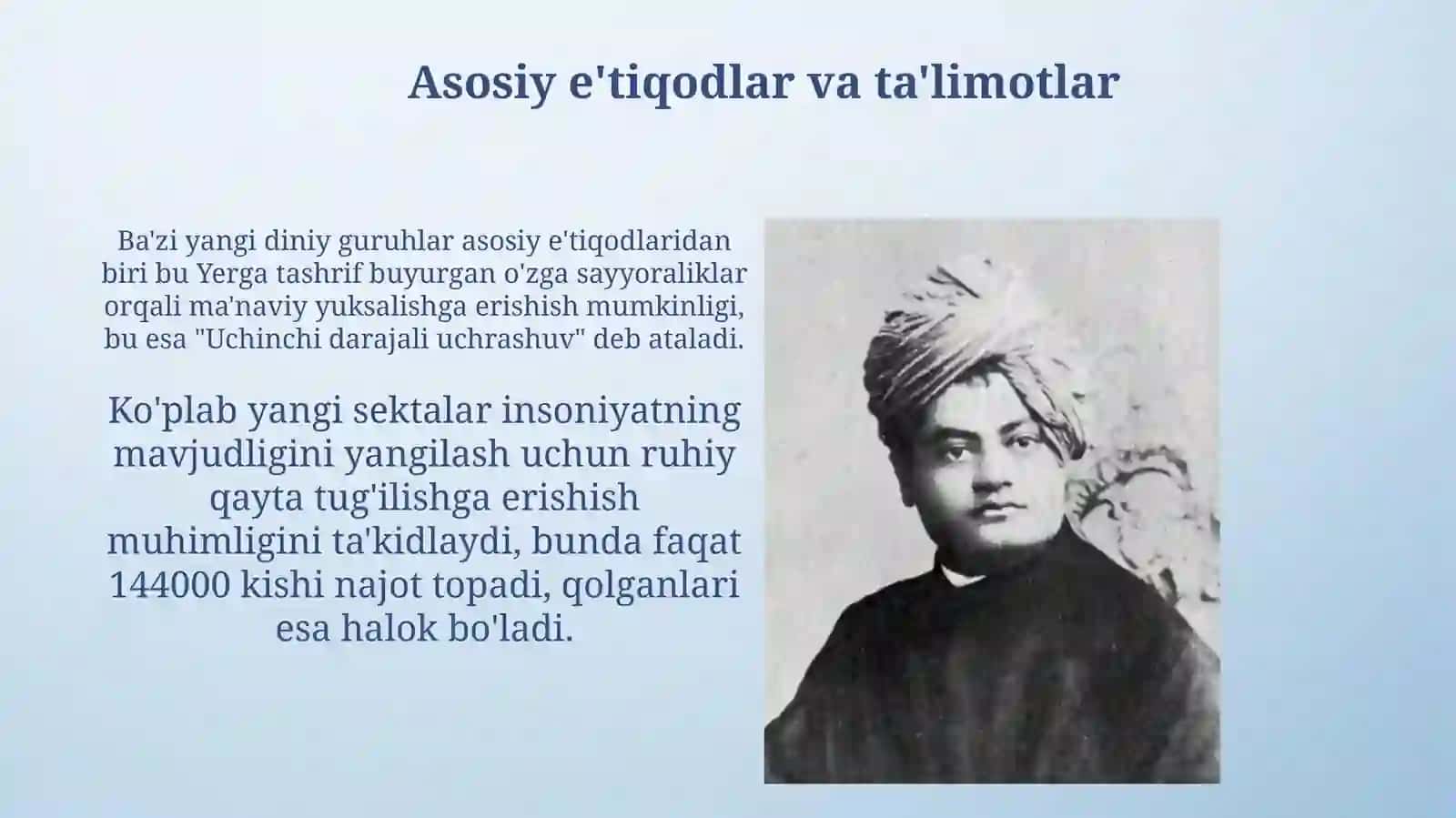 Asosiy e'tiqodlar va ta'limotlar

Ba'zi yangi diniy guruhlar asosiy e'tiqodlaridan biri bu Yerga tashrif buyurgan o'zga sayyoraliklar orqali ma'naviy yuksalishga erishish mumkinligi, bu esa "Uchinchi darajali uchrashuv" deb ataladi.

Ko'plab yangi sektalar insoniyatning mavjudligini yangilash uchun ruhiy qayta tug'ilishga erishish muhimligini ta'kidlaydi, bunda faqat 144000 kishi najot topadi, qolganlari esa halok bo'ladi.